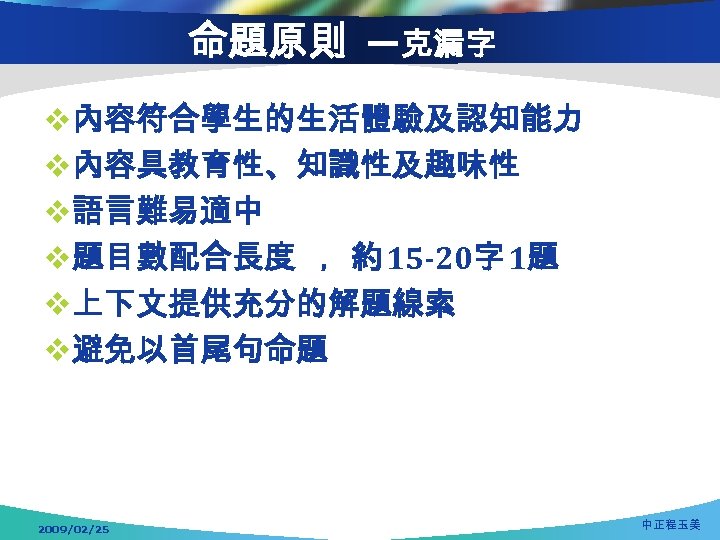 命題原則 —克漏字

❖內容符合學生的生活體驗及認知能力

❖內容具教育性、知識性及趣味性

❖語言難易適中

❖題目數配合長度 ， 約15-20字1題

❖上下文提供充分的解題線索

❖避免以首尾句命題

2009/02/25

中正程玉美